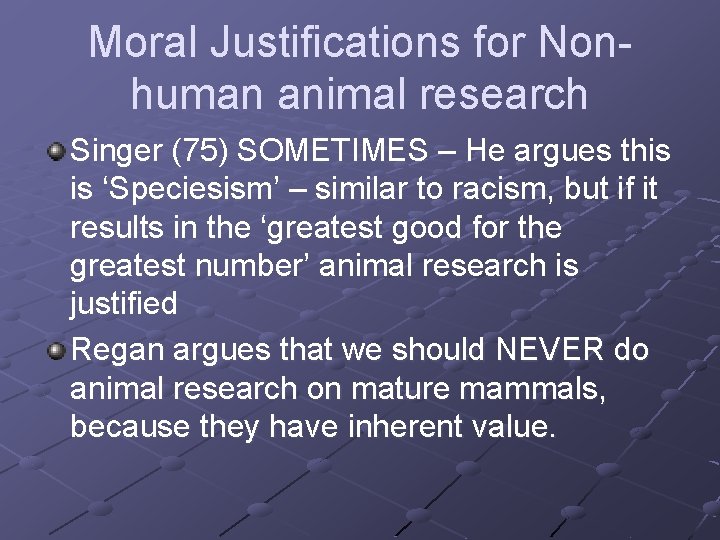 Moral Justifications for Non-human animal research

Singer (75) SOMETIMES – He argues this is ‘Speciesism’ – similar to racism, but if it results in the ‘greatest good for the greatest number’ animal research is justified

Regan argues that we should NEVER do animal research on mature mammals, because they have inherent value.